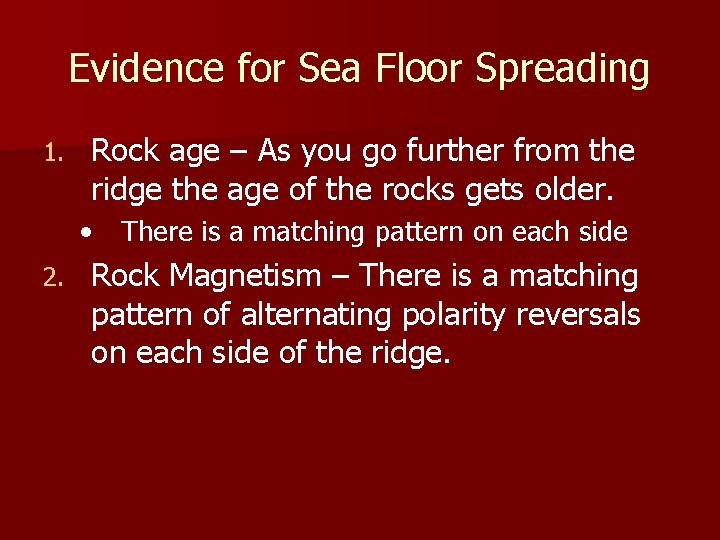 Evidence for Sea Floor Spreading

1. Rock age – As you go further from the ridge the age of the rocks gets older.
• There is a matching pattern on each side
2. Rock Magnetism – There is a matching pattern of alternating polarity reversals on each side of the ridge.